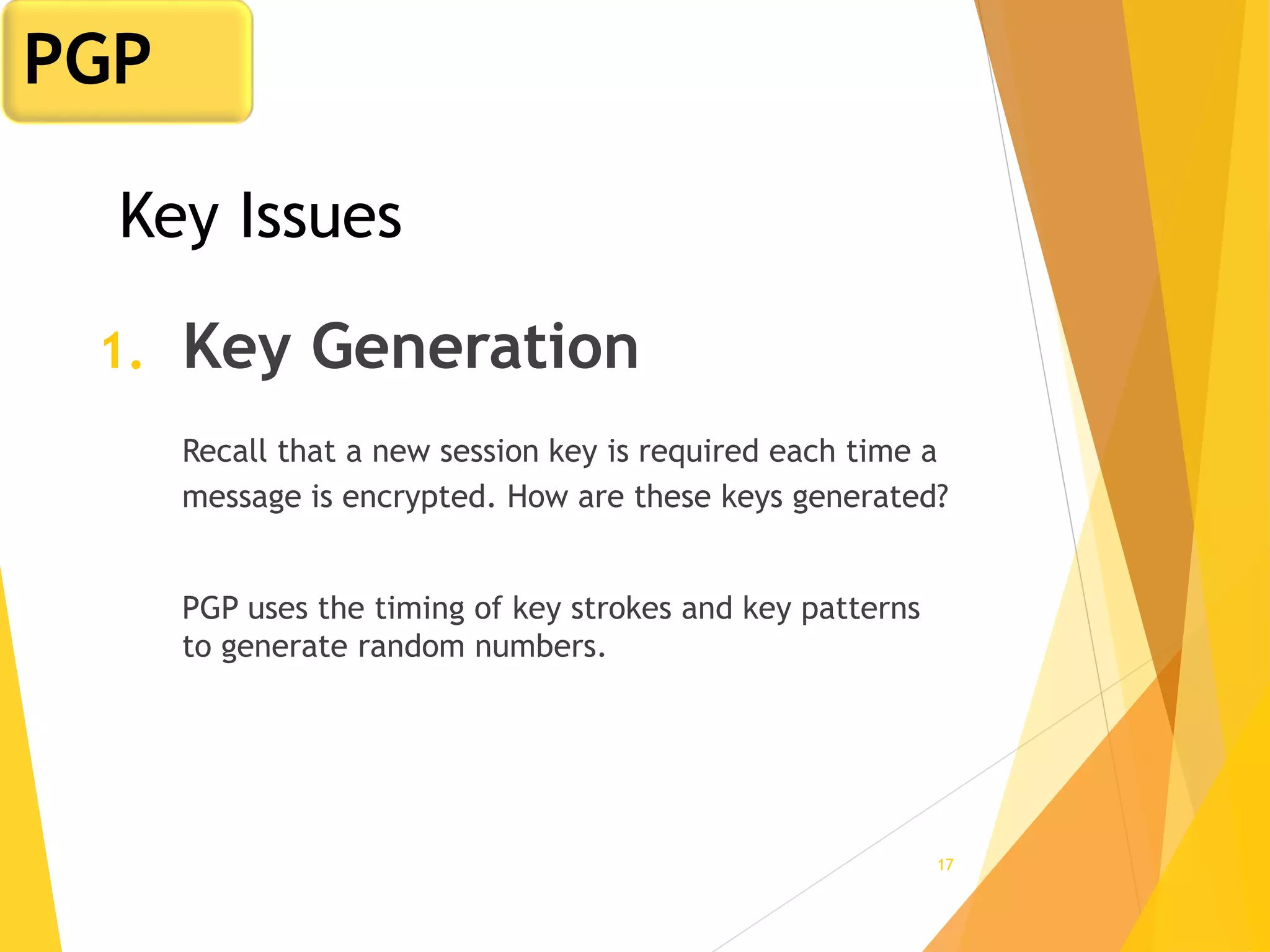 PGP

Key Issues

1. Key Generation

Recall that a new session key is required each time a message is encrypted. How are these keys generated?

PGP uses the timing of key strokes and key patterns to generate random numbers.

17